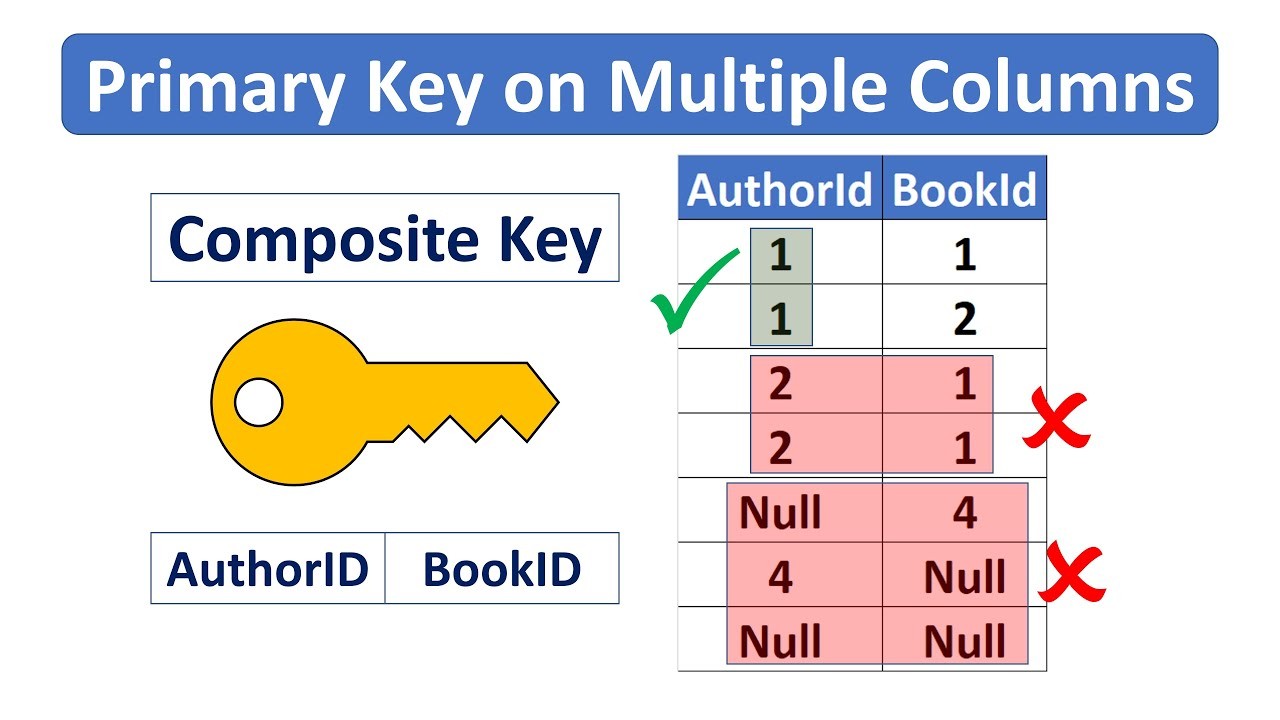 Primary Key on Multiple Columns

Composite Key

| AuthorID | BookID |
|---|---|

| AuthorId | BookId |
|---|---|
| 1 | 1 |
| 1 | 2 |
| 2 | 1 |
| 2 | 1 |
| Null | 4 |
| 4 | Null |
| Null | Null |